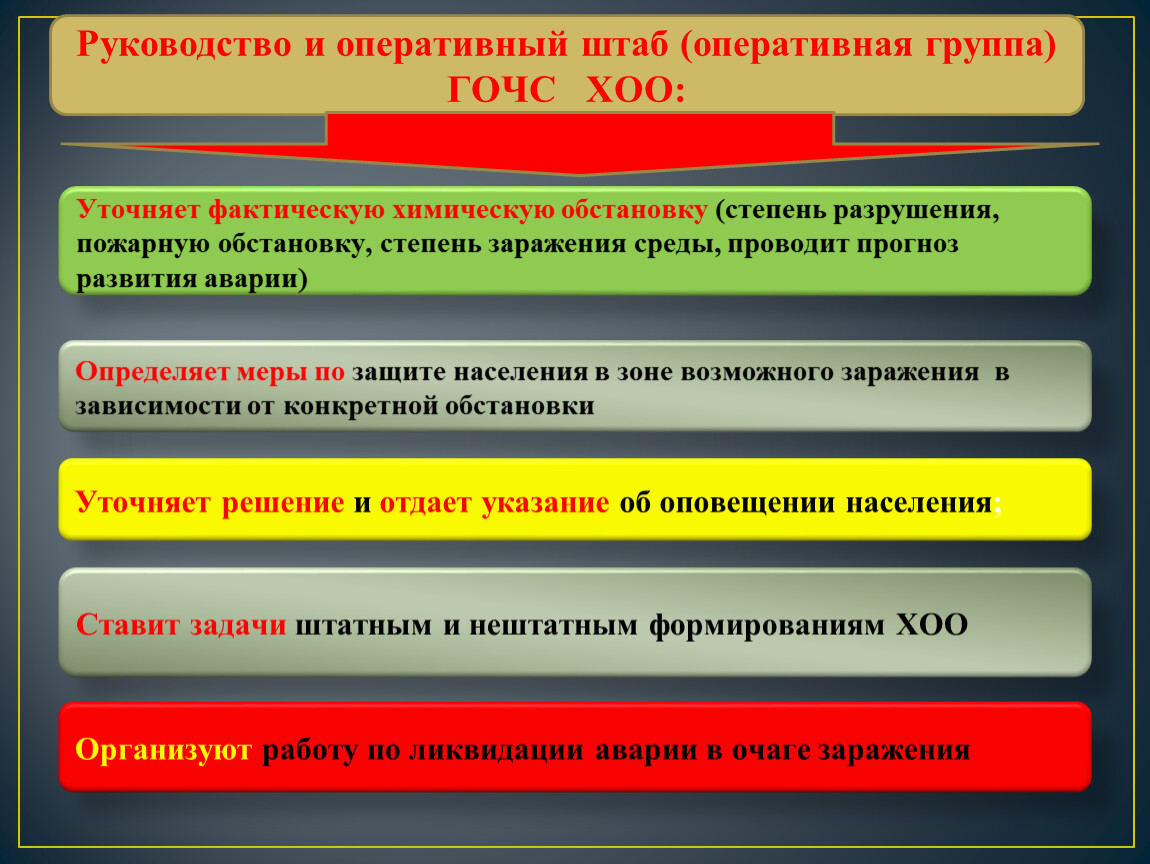 Руководство и оперативный штаб (оперативная группа) ГОЧС ХОО:

Уточняет фактическую химическую обстановку (степень разрушения, пожарную обстановку, степень заражения среды, проводит прогноз развития аварии)

Определяет меры по защите населения в зоне возможного заражения в зависимости от конкретной обстановки

Уточняет решение и отдает указание об оповещении населения;

Ставит задачи штатным и нештатным формированиям ХОО

Организуют работу по ликвидации аварии в очаге заражения